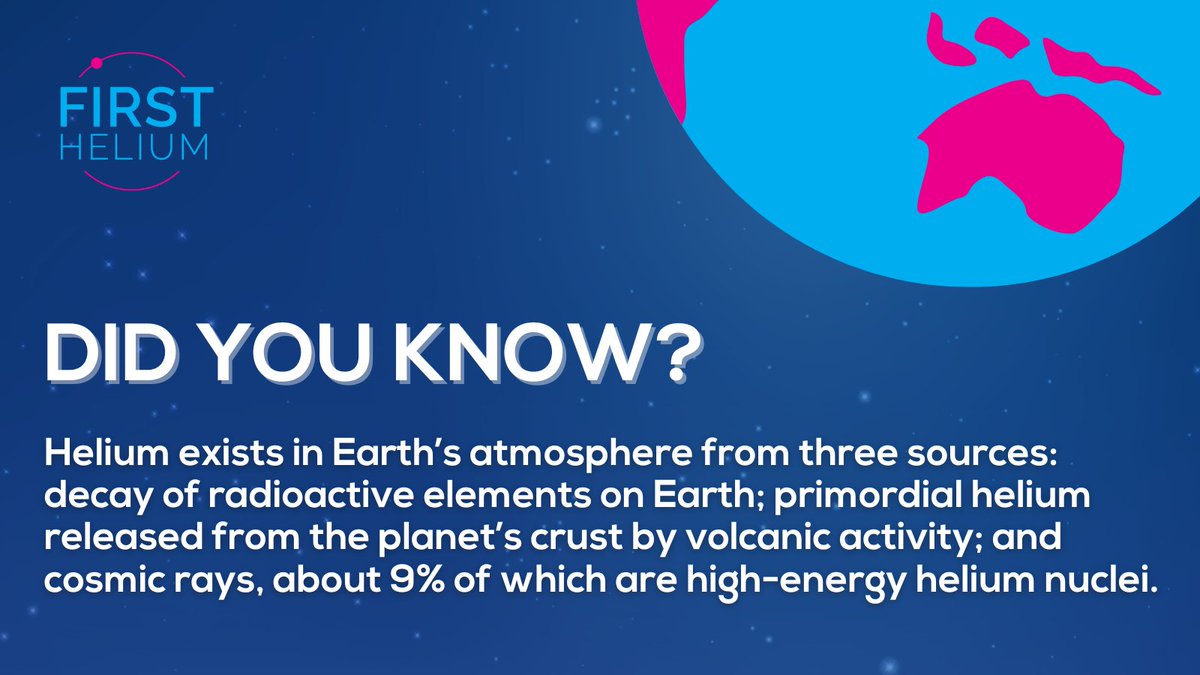 FIRST
HELIUM

DID YOU KNOW?

Helium exists in Earth's atmosphere from three sources: decay of radioactive elements on Earth; primordial helium released from the planet's crust by volcanic activity; and cosmic rays, about 9% of which are high-energy helium nuclei.